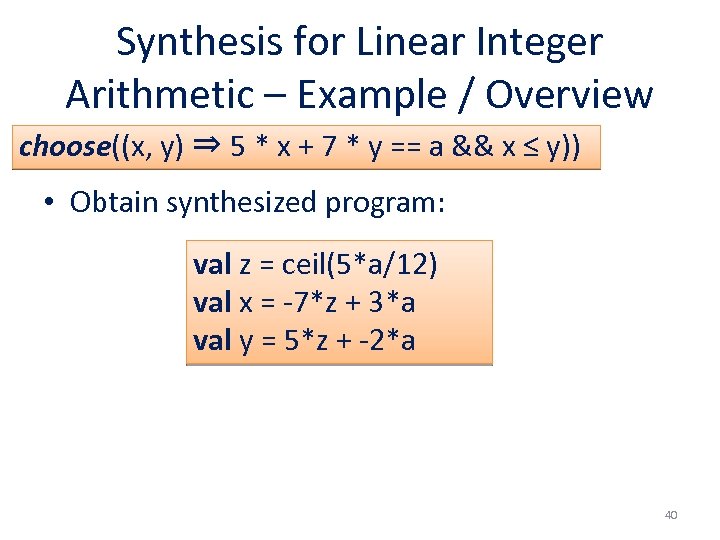 Synthesis for Linear Integer Arithmetic – Example / Overview

choose((x, y) ⇒ 5 * x + 7 * y == a && x ≤ y))

• Obtain synthesized program:

val z = ceil(5*a/12)
val x = -7*z + 3*a
val y = 5*z + -2*a

40